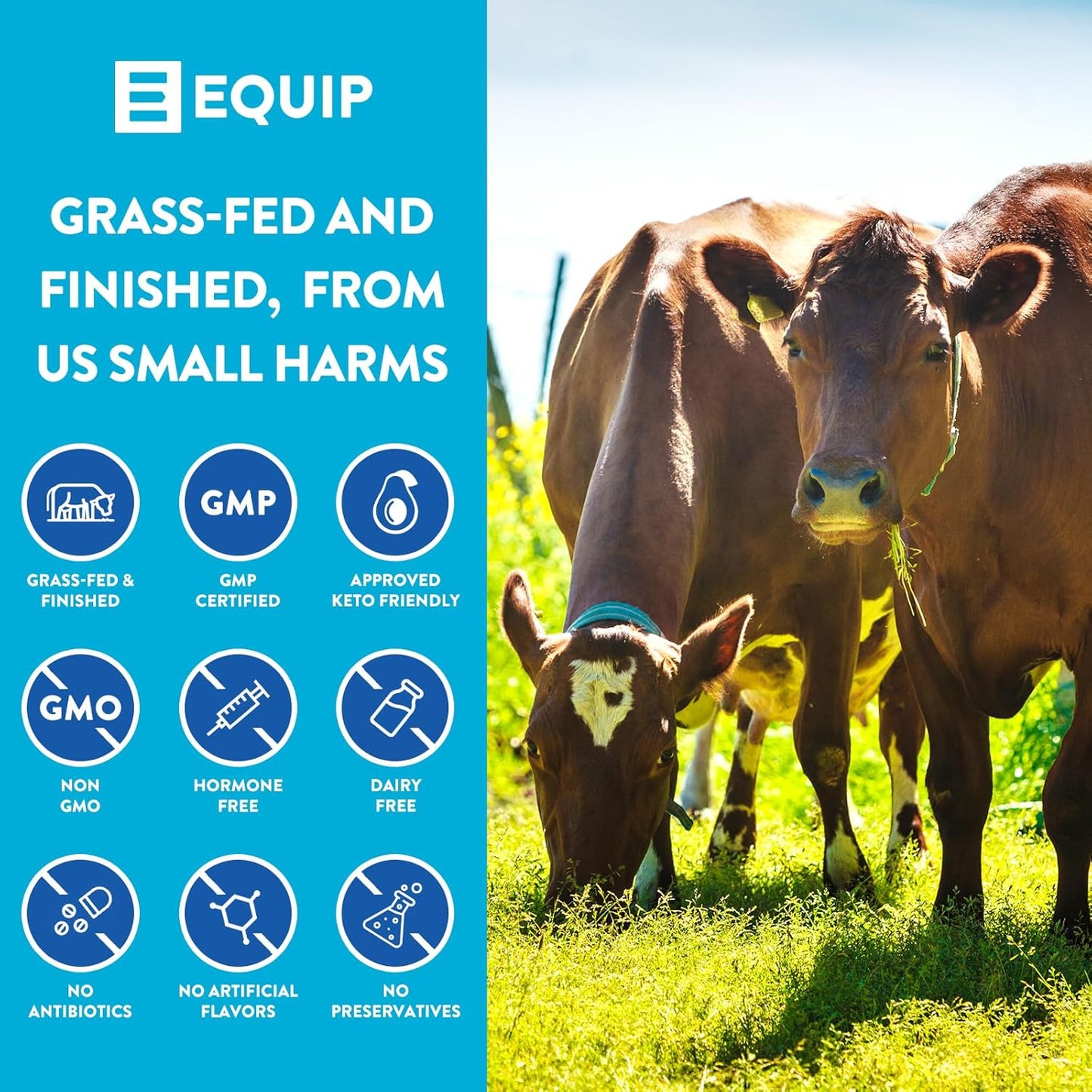 EQUIP

GRASS-FED AND FINISHED, FROM US SMALL HARMS

GMP

GRASS-FED & FINISHED

GMP CERTIFIED

APPROVED KETO FRIENDLY

GMO

NON GMO

HORMONE FREE

DAIRY FREE

NO ANTIBIOTICS

NO ARTIFICIAL FLAVORS

NO PRESERVATIVES